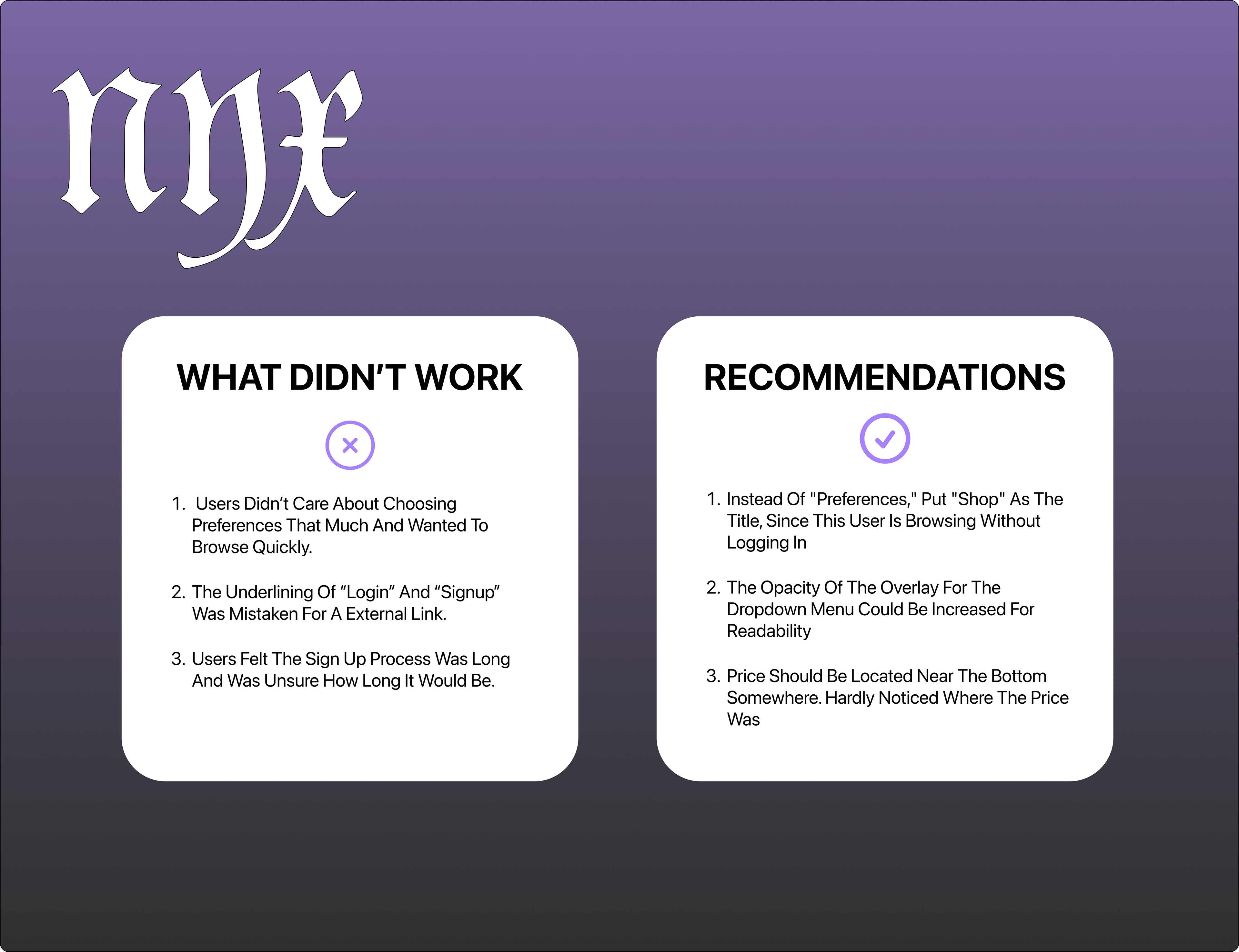 nyx

WHAT DIDN'T WORK

1. Users Didn't Care About Choosing Preferences That Much And Wanted To Browse Quickly.

2. The Underlining Of "Login" And "Signup" Was Mistaken For A External Link.

3. Users Felt The Sign Up Process Was Long And Was Unsure How Long It Would Be.

RECOMMENDATIONS

1. Instead Of "Preferences," Put "Shop" As The Title, Since This User Is Browsing Without Logging In

2. The Opacity Of The Overlay For The Dropdown Menu Could Be Increased For Readability

3. Price Should Be Located Near The Bottom Somewhere. Hardly Noticed Where The Price Was